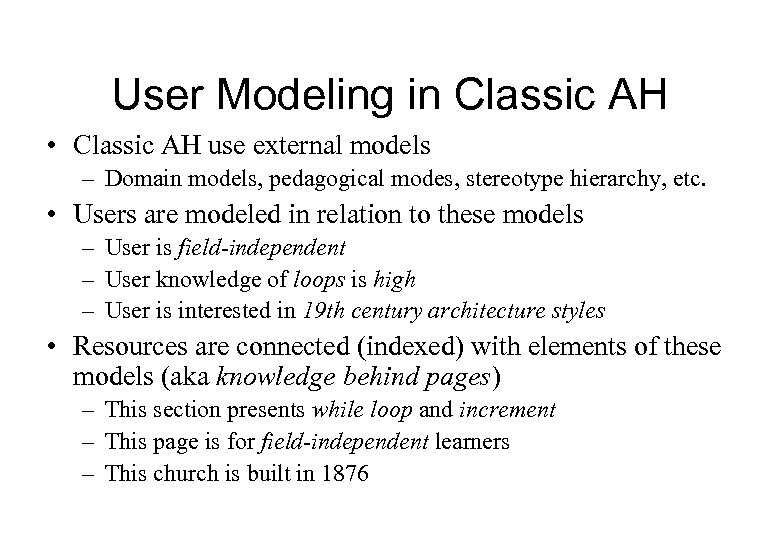 User Modeling in Classic AH

• Classic AH use external models
  – Domain models, pedagogical modes, stereotype hierarchy, etc.
• Users are modeled in relation to these models
  – User is field-independent
  – User knowledge of loops is high
  – User is interested in 19th century architecture styles
• Resources are connected (indexed) with elements of these models (aka knowledge behind pages)
  – This section presents while loop and increment
  – This page is for field-independent learners
  – This church is built in 1876